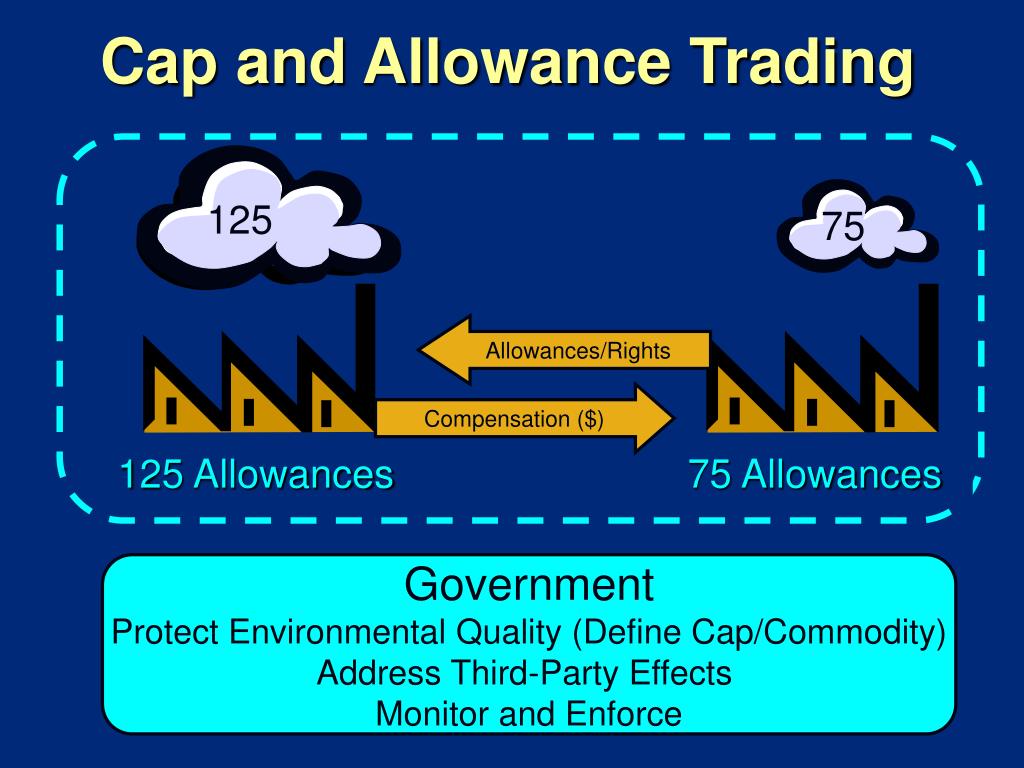 Cap and Allowance Trading

125

75

Allowances/Rights

Compensation ($)

125 Allowances

75 Allowances

Government
Protect Environmental Quality (Define Cap/Commodity)
Address Third-Party Effects
Monitor and Enforce